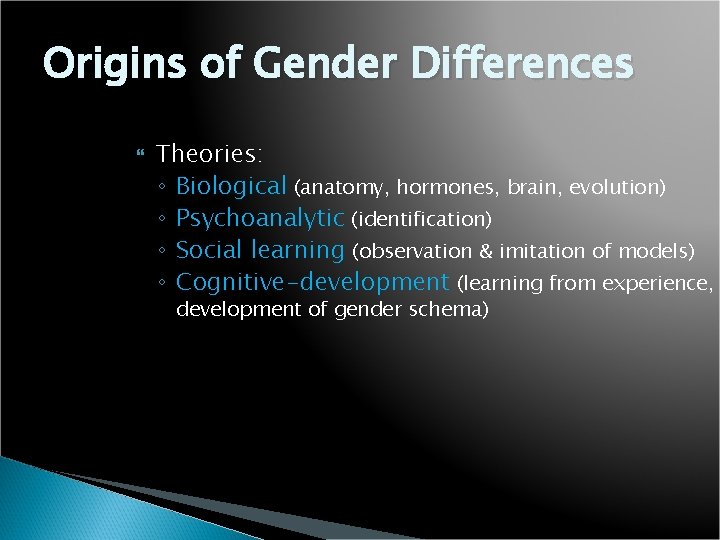 Origins of Gender Differences

Theories:
◦ Biological (anatomy, hormones, brain, evolution)
◦ Psychoanalytic (identification)
◦ Social learning (observation & imitation of models)
◦ Cognitive-development (learning from experience, development of gender schema)